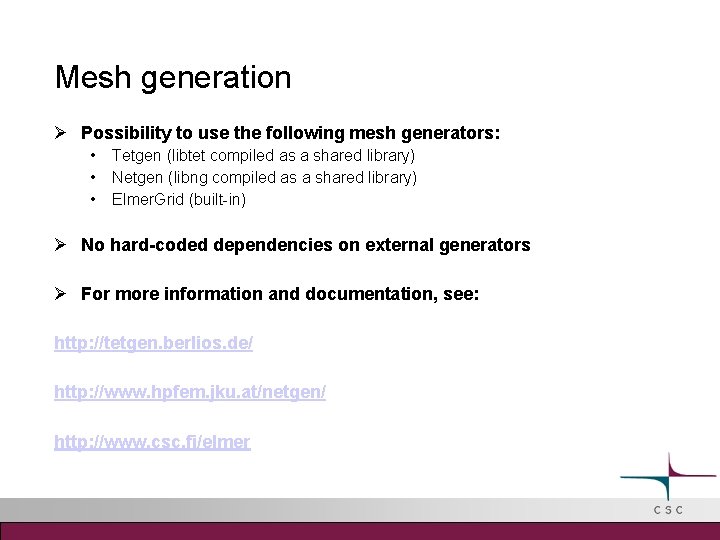 Mesh generation

➢ Possibility to use the following mesh generators:
• Tetgen (libtet compiled as a shared library)
• Netgen (libng compiled as a shared library)
• ElmerGrid (built-in)

➢ No hard-coded dependencies on external generators

➢ For more information and documentation, see:

http://tetgen.berlios.de/

http://www.hpfem.jku.at/netgen/

http://www.csc.fi/elmer

CSC